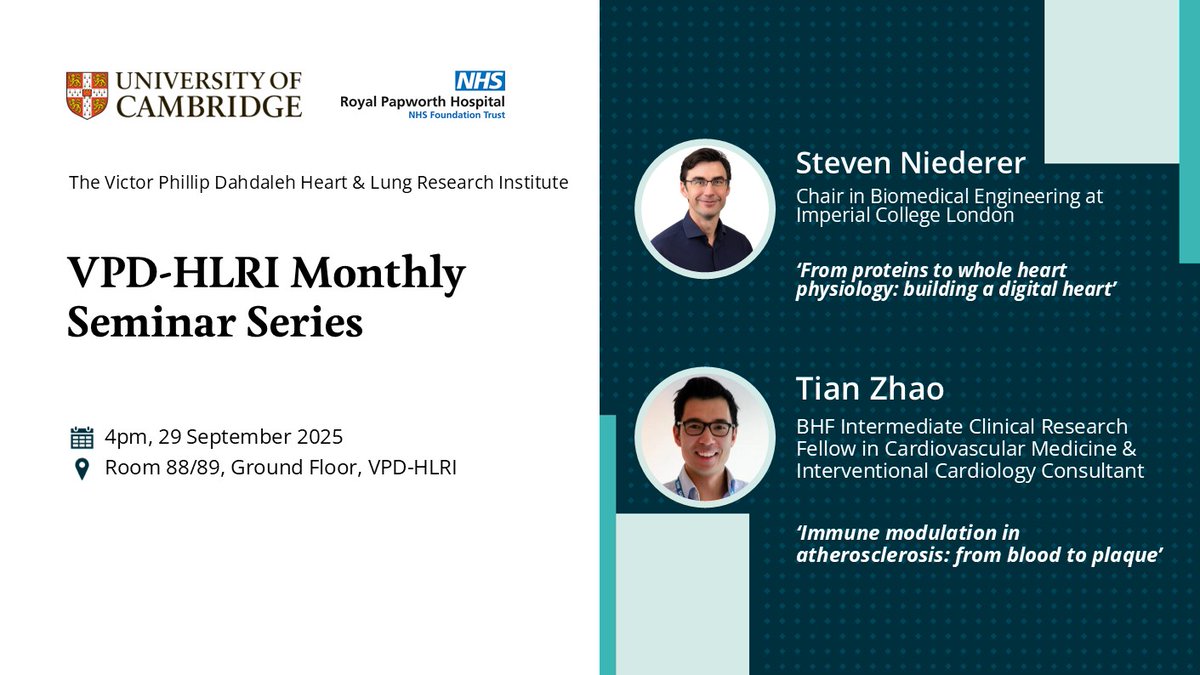 UNIVERSITY OF CAMBRIDGE

NHS
Royal Papworth Hospital
NHS Foundation Trust

The Victor Phillip Dahdaleh Heart & Lung Research Institute

VPD-HLRI Monthly Seminar Series

4pm, 29 September 2025
Room 88/89, Ground Floor, VPD-HLRI

Steven Niederer
Chair in Biomedical Engineering at Imperial College London

'From proteins to whole heart physiology: building a digital heart'

Tian Zhao
BHF Intermediate Clinical Research Fellow in Cardiovascular Medicine & Interventional Cardiology Consultant

'Immune modulation in atherosclerosis: from blood to plaque'